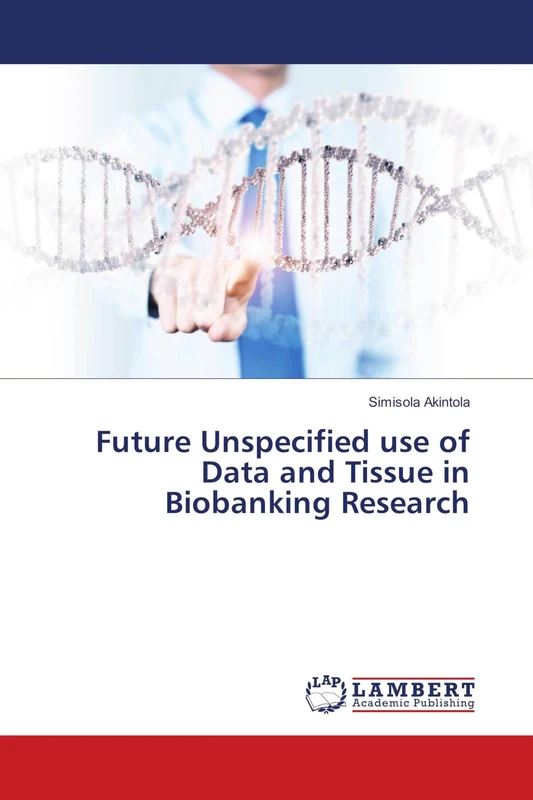 Simisola Akintola

Future Unspecified use of Data and Tissue in Biobanking Research

LAP LAMBERT Academic Publishing